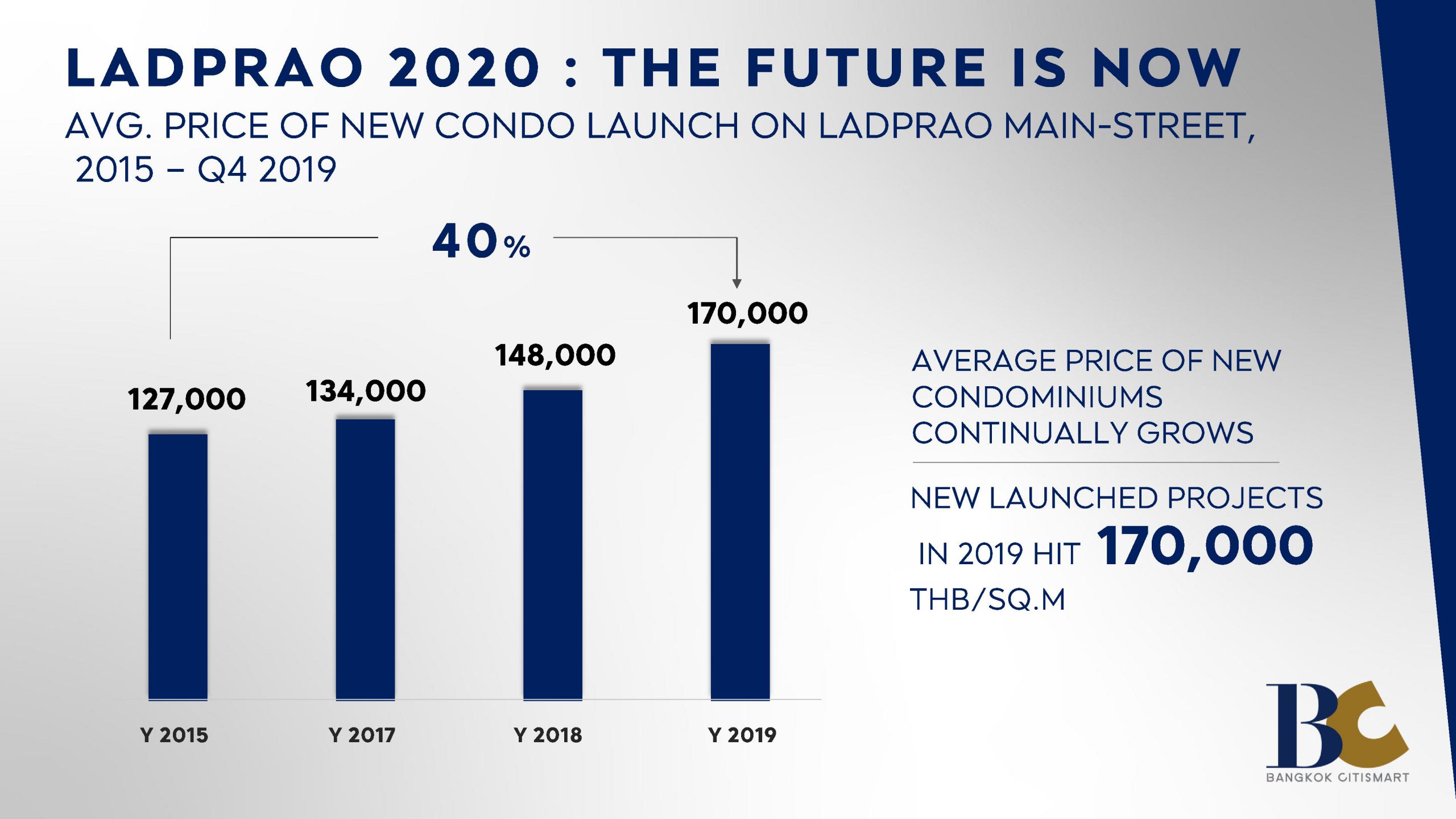 LADPRAO 2020 : THE FUTURE IS NOW

AVG. PRICE OF NEW CONDO LAUNCH ON LADPRAO MAIN-STREET, 2015 – Q4 2019

40%

127,000

134,000

148,000

170,000

Y 2015

Y 2017

Y 2018

Y 2019

AVERAGE PRICE OF NEW CONDOMINIUMS CONTINUALLY GROWS

NEW LAUNCHED PROJECTS IN 2019 HIT 170,000 THB/SQ.M

BC

BANGKOK CITISMART